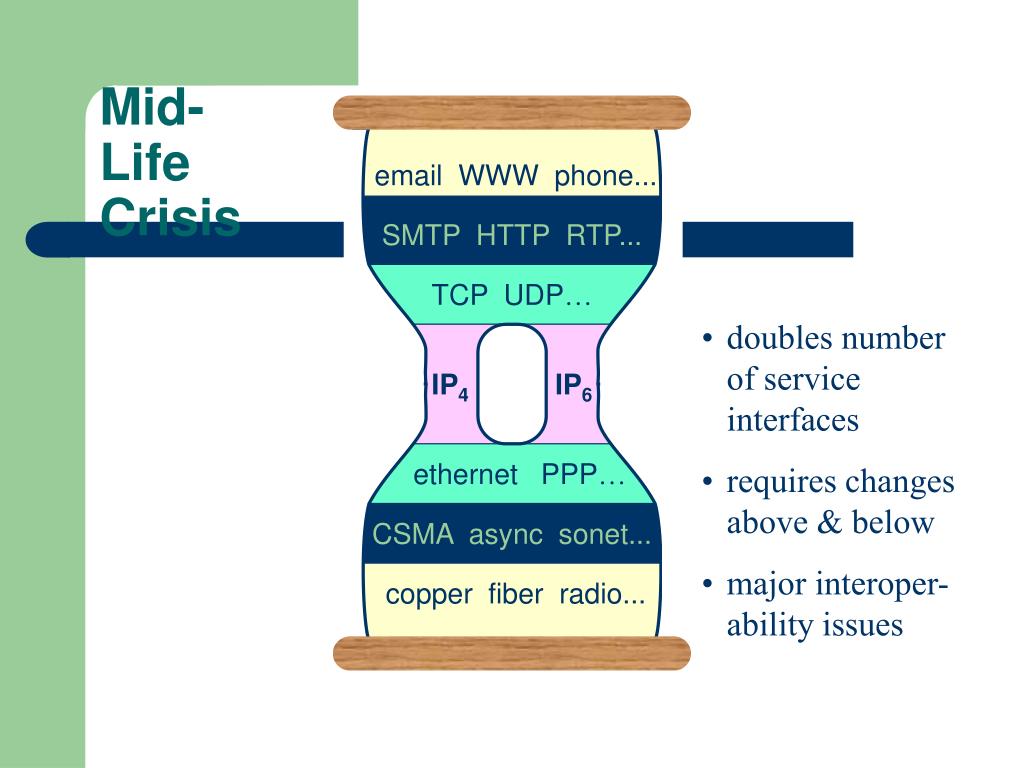 Mid-Life Crisis

email WWW phone...

SMTP HTTP RTP...

TCP UDP…

$IP_4$ $IP_6$

ethernet PPP…

CSMA async sonet...

copper fiber radio...

• doubles number of service interfaces

• requires changes above & below

• major interoperability issues